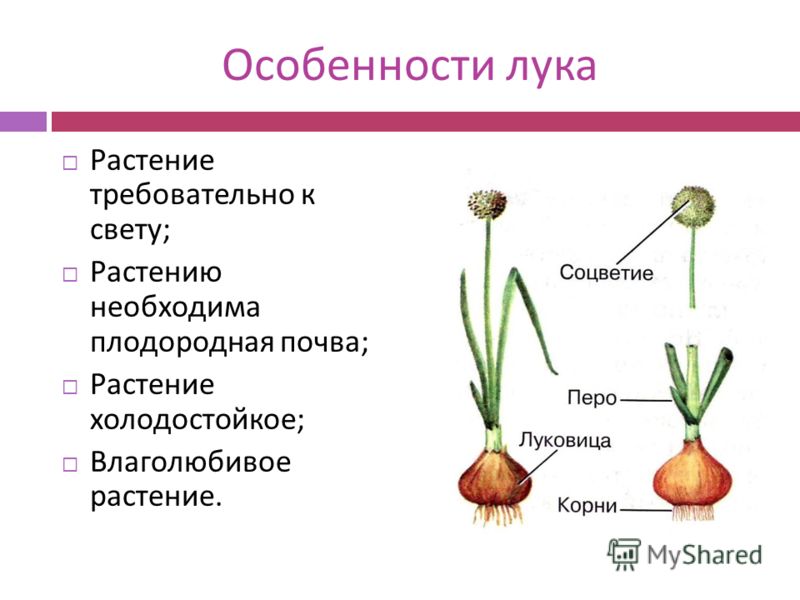 Особенности лука

□ Растение требовательно к свету;

□ Растению необходима плодородная почва;

□ Растение холодостойкое;

□ Влаголюбивое растение.

Соцветие

Перо

Луковица

Корни

MyShared